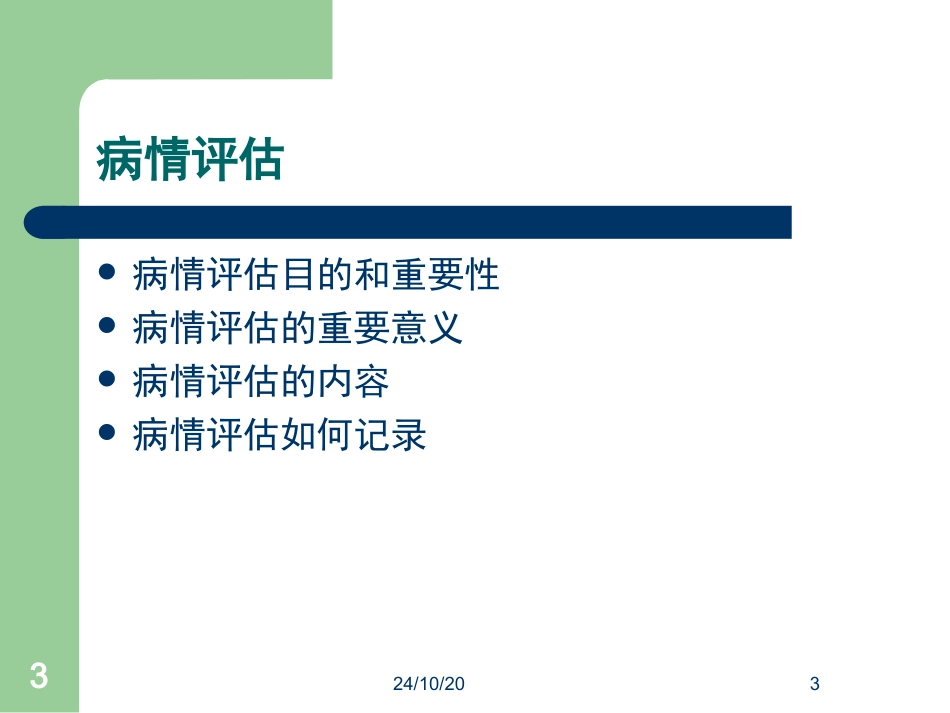 病情评估

- 病情评估目的和重要性
- 病情评估的重要意义
- 病情评估的内容
- 病情评估如何记录

3

24/10/20

3